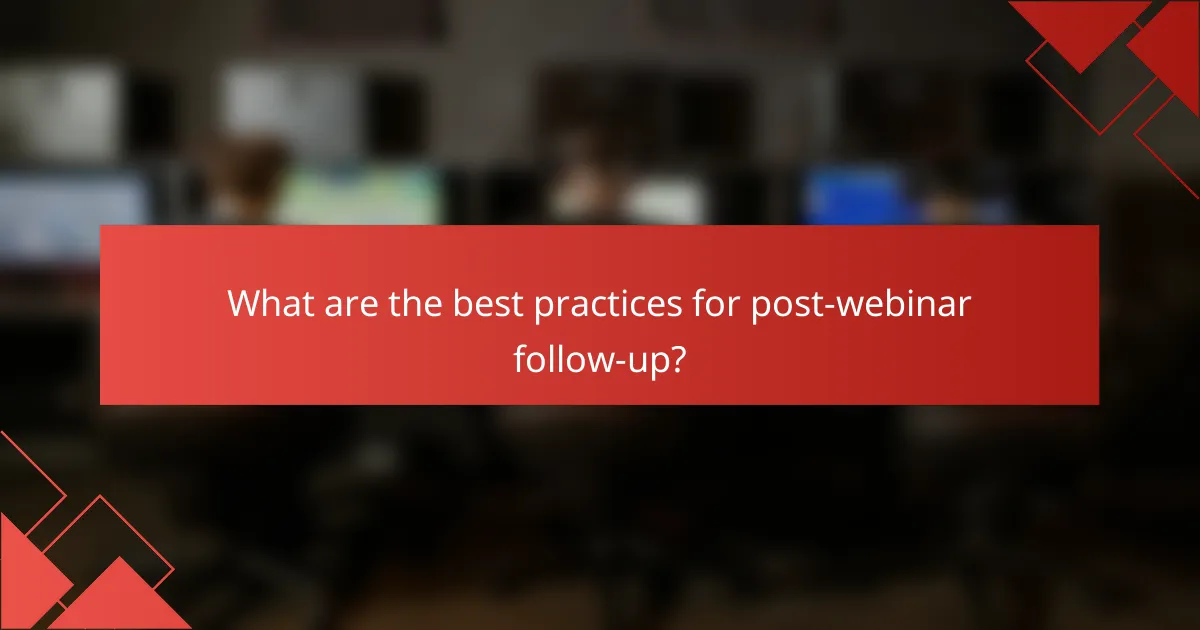 What are the best practices for post-webinar follow-up?